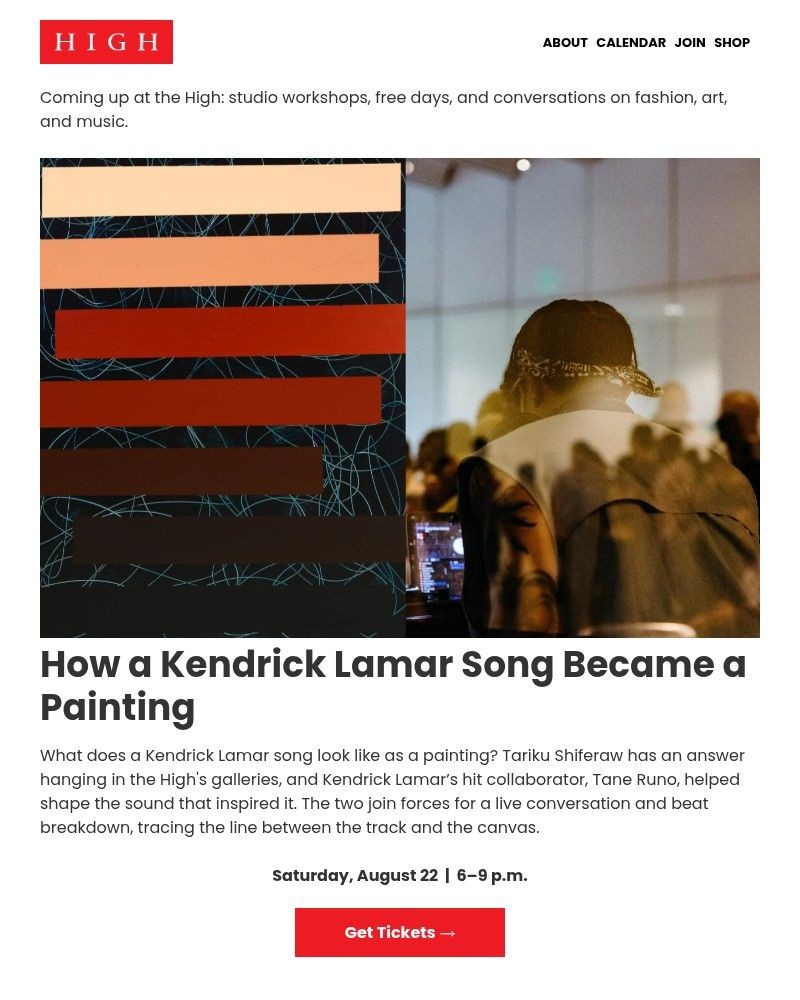 HIGH

ABOUT CALENDAR JOIN SHOP

Coming up at the High: studio workshops, free days, and conversations on fashion, art, and music.

How a Kendrick Lamar Song Became a Painting

What does a Kendrick Lamar song look like as a painting? Tariku Shiferaw has an answer hanging in the High's galleries, and Kendrick Lamar's hit collaborator, Tane Runo, helped shape the sound that inspired it. The two join forces for a live conversation and beat breakdown, tracing the line between the track and the canvas.

Saturday, August 22 | 6–9 p.m.

Get Tickets →